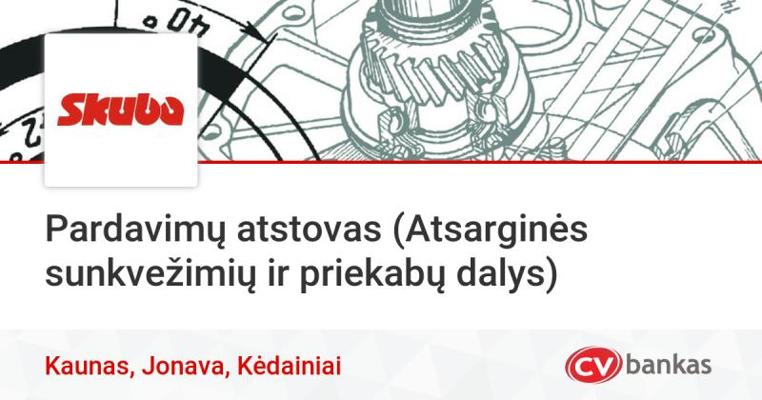 Skuba

Pardavimų atstovas (Atsarginės sunkvežimių ir priekabų dalys)

Kaunas, Jonava, Kėdainiai

CV bankas